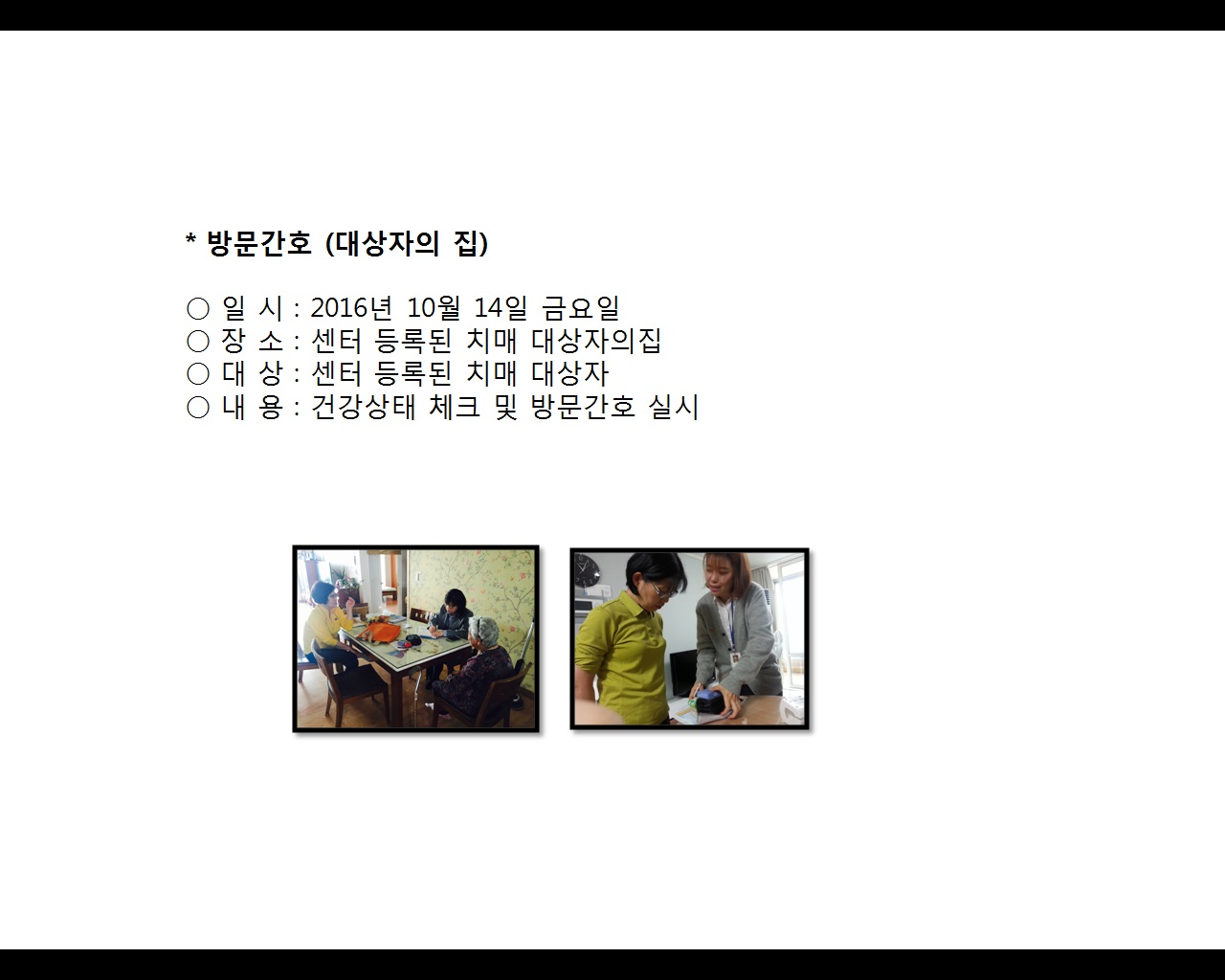 * 방문간호 (대상자의 집)

○ 일 시 : 2016년 10월 14일 금요일
○ 장 소 : 센터 등록된 치매 대상자의집
○ 대 상 : 센터 등록된 치매 대상자
○ 내 용 : 건강상태 체크 및 방문간호 실시